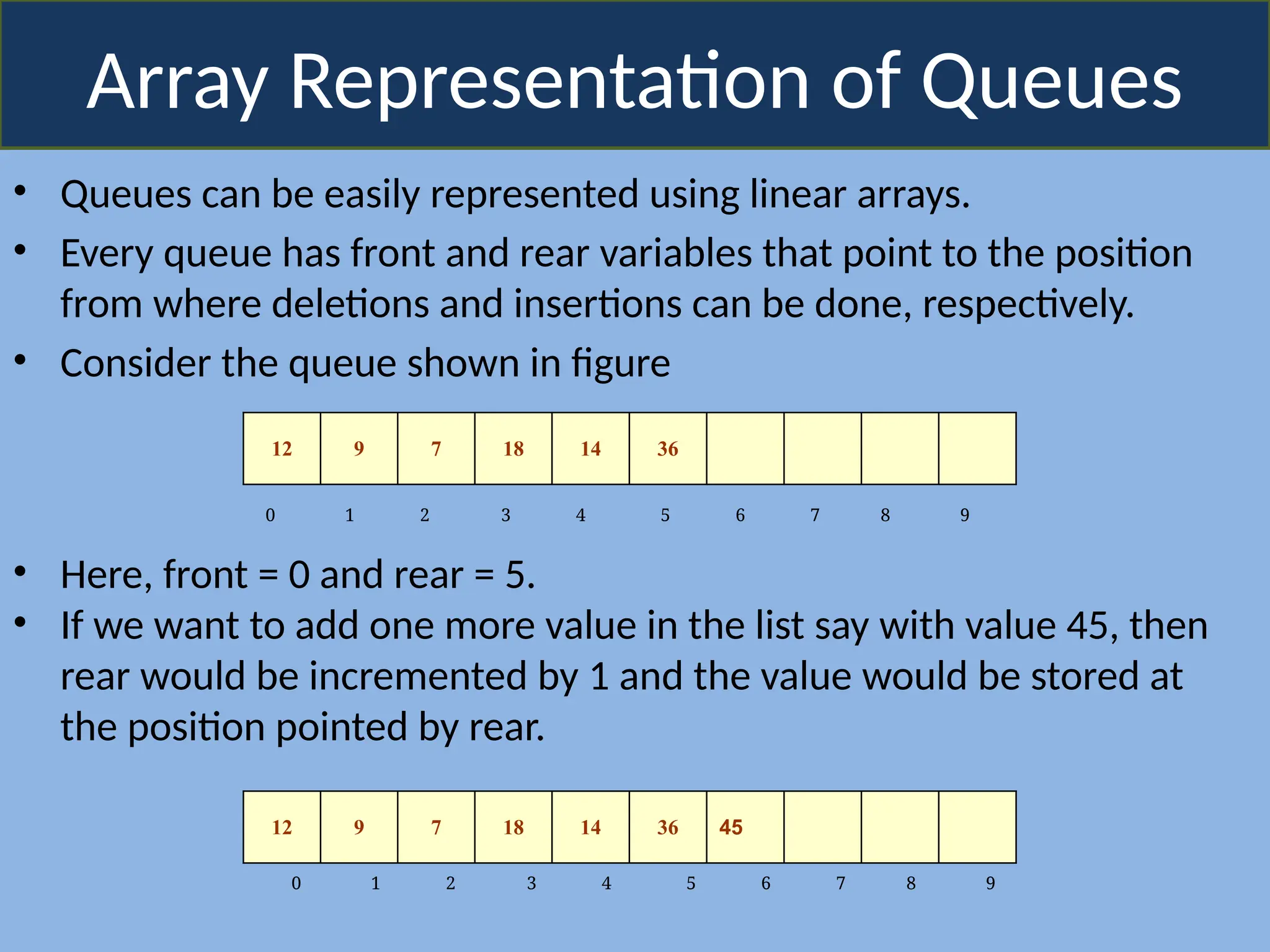 Array Representation of Queues

• Queues can be easily represented using linear arrays.

• Every queue has front and rear variables that point to the position from where deletions and insertions can be done, respectively.

• Consider the queue shown in figure

| 12 | 9 | 7 | 18 | 14 | 36 | | | | |
|---|---|---|---|---|---|---|---|---|---|
| 0 | 1 | 2 | 3 | 4 | 5 | 6 | 7 | 8 | 9 |

• Here, front = 0 and rear = 5.

• If we want to add one more value in the list say with value 45, then rear would be incremented by 1 and the value would be stored at the position pointed by rear.

| 12 | 9 | 7 | 18 | 14 | 36 | 45 | | | |
|---|---|---|---|---|---|---|---|---|---|
| 0 | 1 | 2 | 3 | 4 | 5 | 6 | 7 | 8 | 9 |